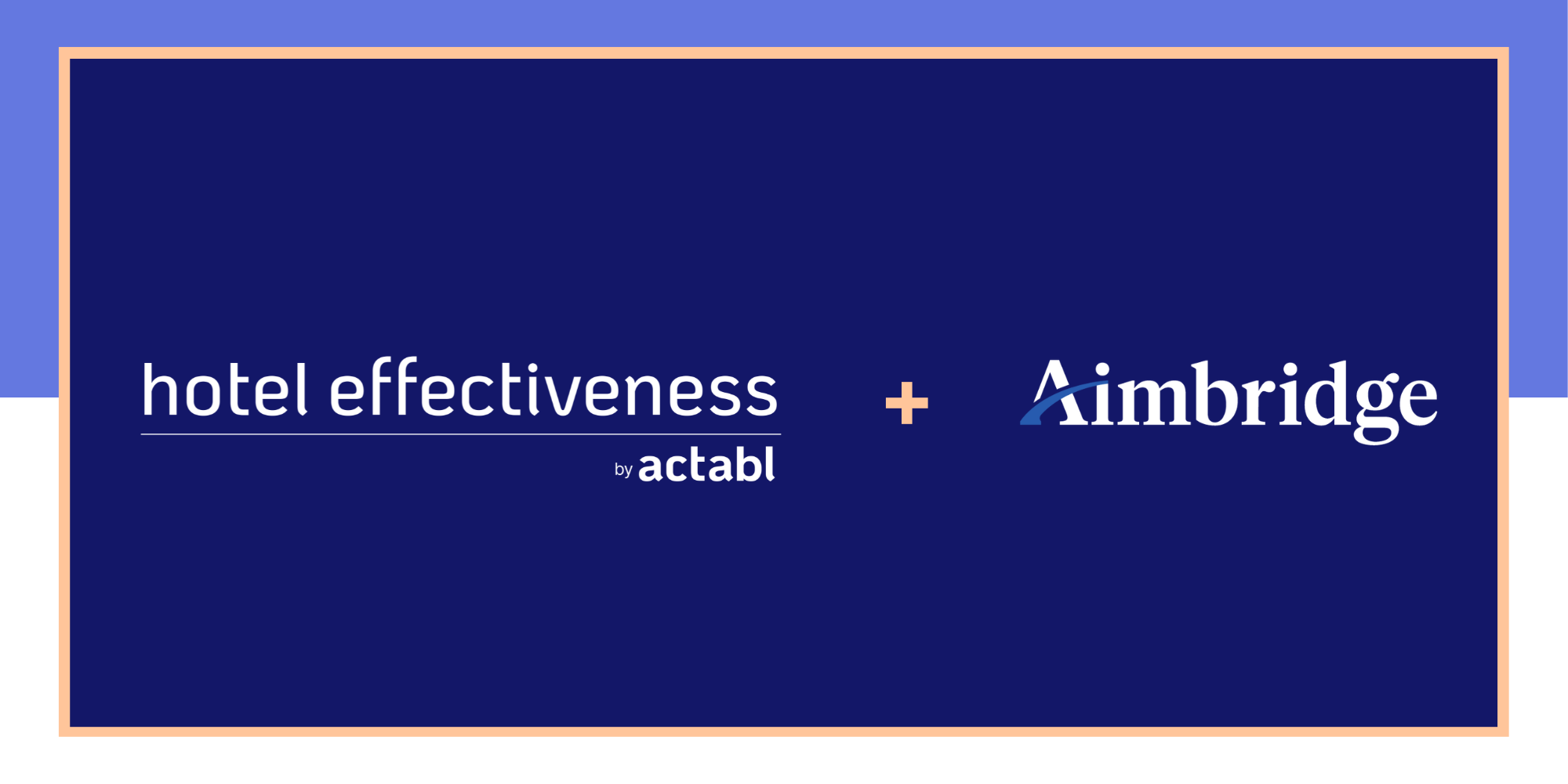 hotel effectiveness
by actabl

+

Aimbridge